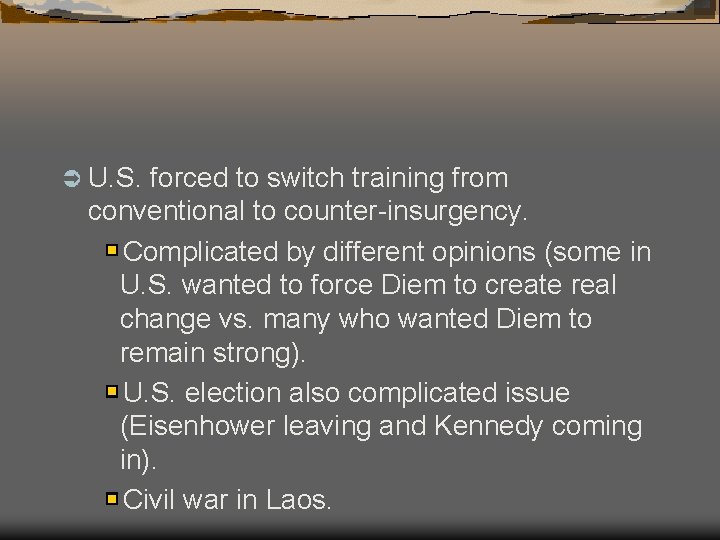 U.S. forced to switch training from conventional to counter-insurgency.

Complicated by different opinions (some in U.S. wanted to force Diem to create real change vs. many who wanted Diem to remain strong).

U.S. election also complicated issue (Eisenhower leaving and Kennedy coming in).

Civil war in Laos.